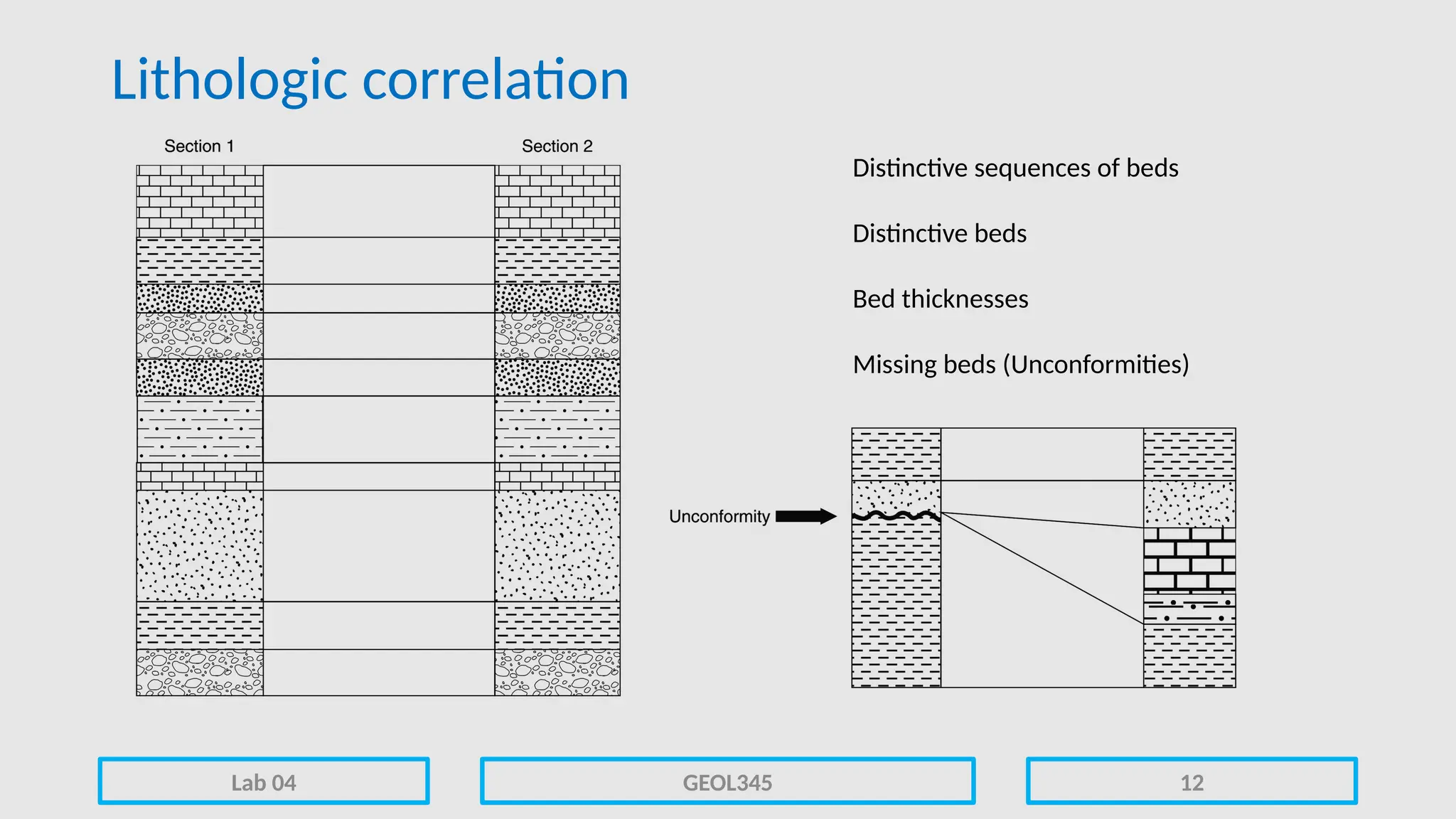 Lithologic correlation

Section 1

Section 2

Distinctive sequences of beds

Distinctive beds

Bed thicknesses

Missing beds (Unconformities)

Unconformity

Lab 04

GEOL345

12